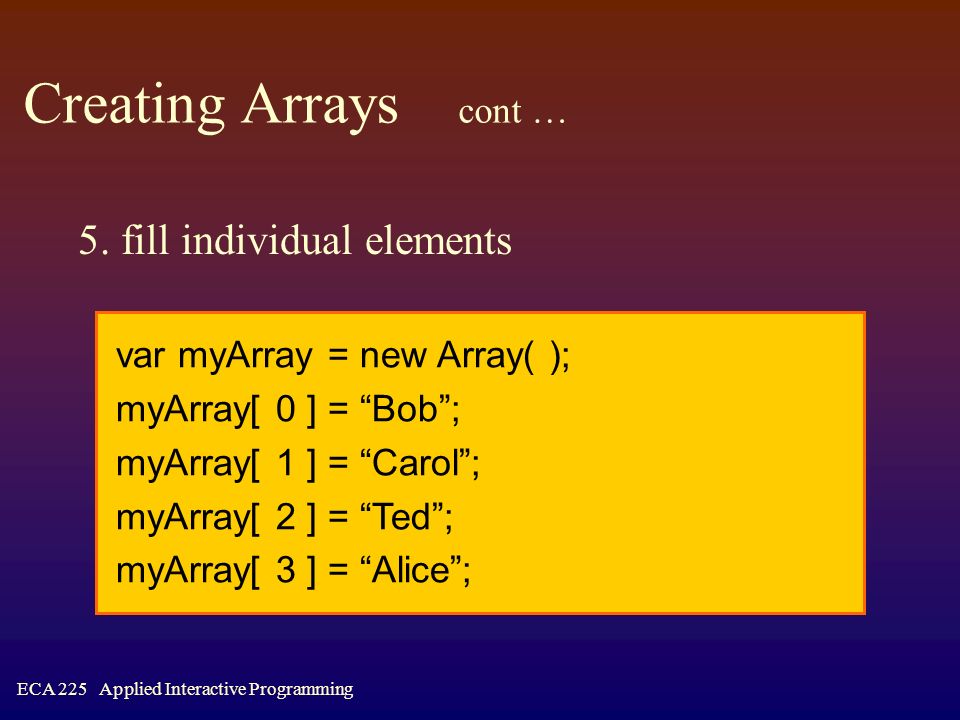 Creating Arrays cont …

5. fill individual elements

var myArray = new Array( );
myArray[ 0 ] = “Bob”;
myArray[ 1 ] = “Carol”;
myArray[ 2 ] = “Ted”;
myArray[ 3 ] = “Alice”;

ECA 225 Applied Interactive Programming